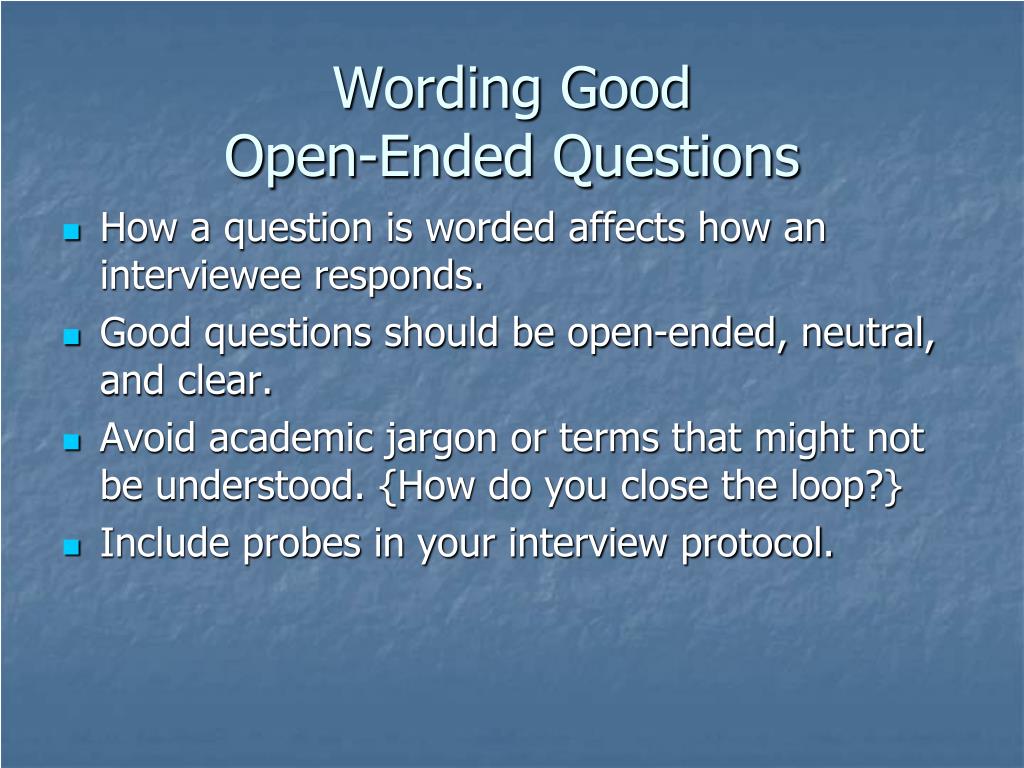 Wording Good
Open-Ended Questions

- How a question is worded affects how an interviewee responds.
- Good questions should be open-ended, neutral, and clear.
- Avoid academic jargon or terms that might not be understood. {How do you close the loop?}
- Include probes in your interview protocol.